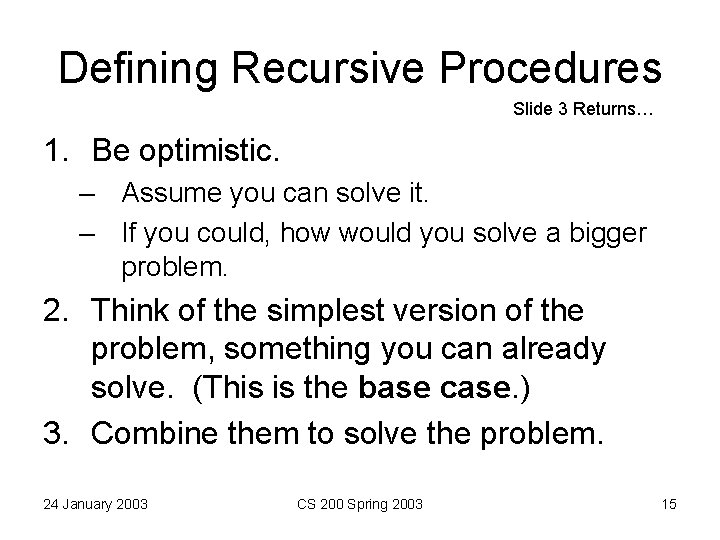 Defining Recursive Procedures

Slide 3 Returns…

1. Be optimistic.
– Assume you can solve it.
– If you could, how would you solve a bigger problem.
2. Think of the simplest version of the problem, something you can already solve. (This is the base case.)
3. Combine them to solve the problem.

24 January 2003 CS 200 Spring 2003 15